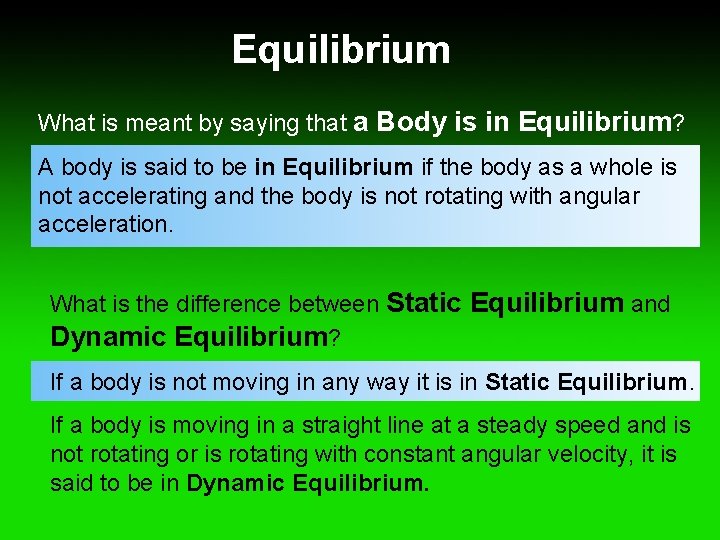 Equilibrium

What is meant by saying that a Body is in Equilibrium?

A body is said to be in Equilibrium if the body as a whole is not accelerating and the body is not rotating with angular acceleration.

What is the difference between Static Equilibrium and Dynamic Equilibrium?

If a body is not moving in any way it is in Static Equilibrium.

If a body is moving in a straight line at a steady speed and is not rotating or is rotating with constant angular velocity, it is said to be in Dynamic Equilibrium.